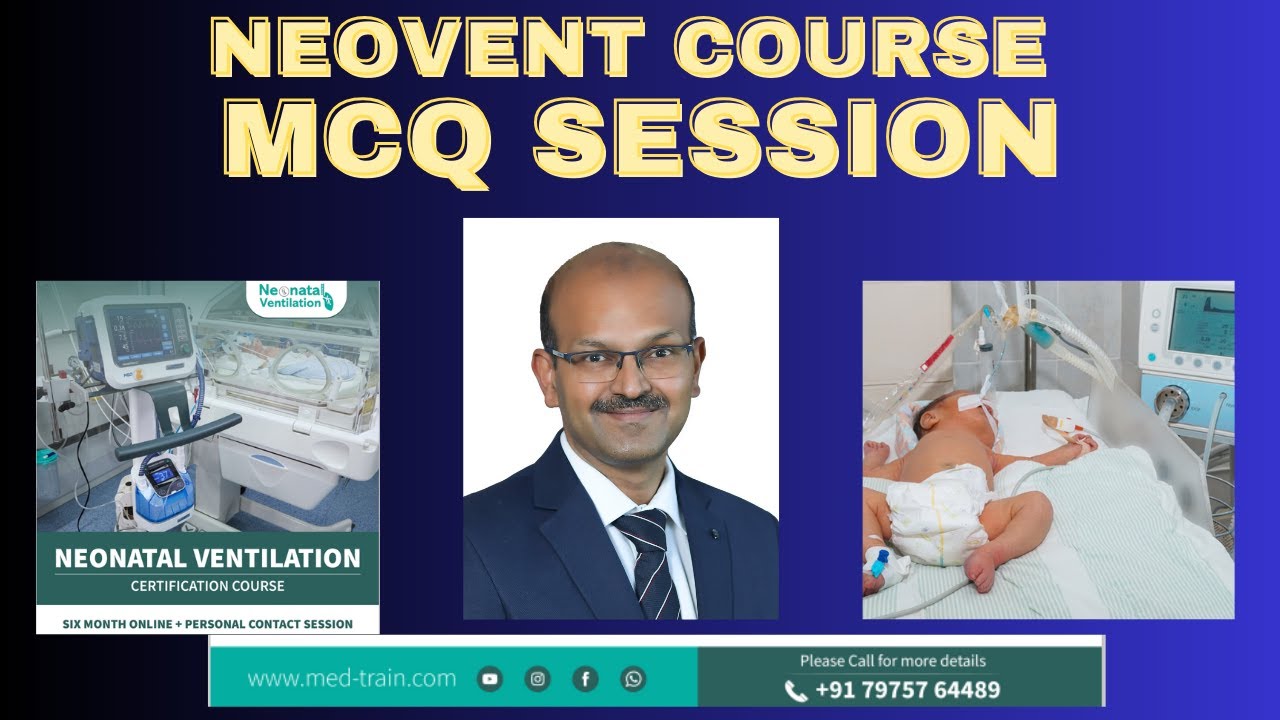 NEOVENT COURSE
MCQ SESSION

Neonatal Ventilation

NEONATAL VENTILATION
CERTIFICATION COURSE
SIX MONTH ONLINE + PERSONAL CONTACT SESSION

www.med-train.com
Please Call for more details
+91 79757 64489